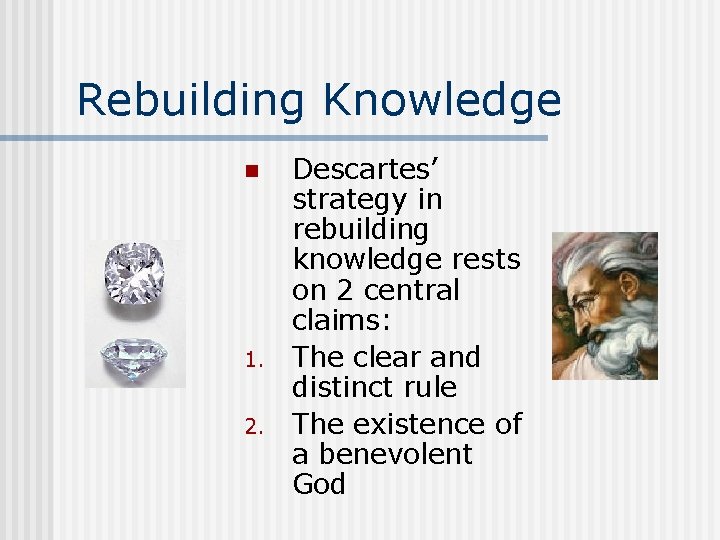 Rebuilding Knowledge

- Descartes’ strategy in rebuilding knowledge rests on 2 central claims:

1. The clear and distinct rule
2. The existence of a benevolent God